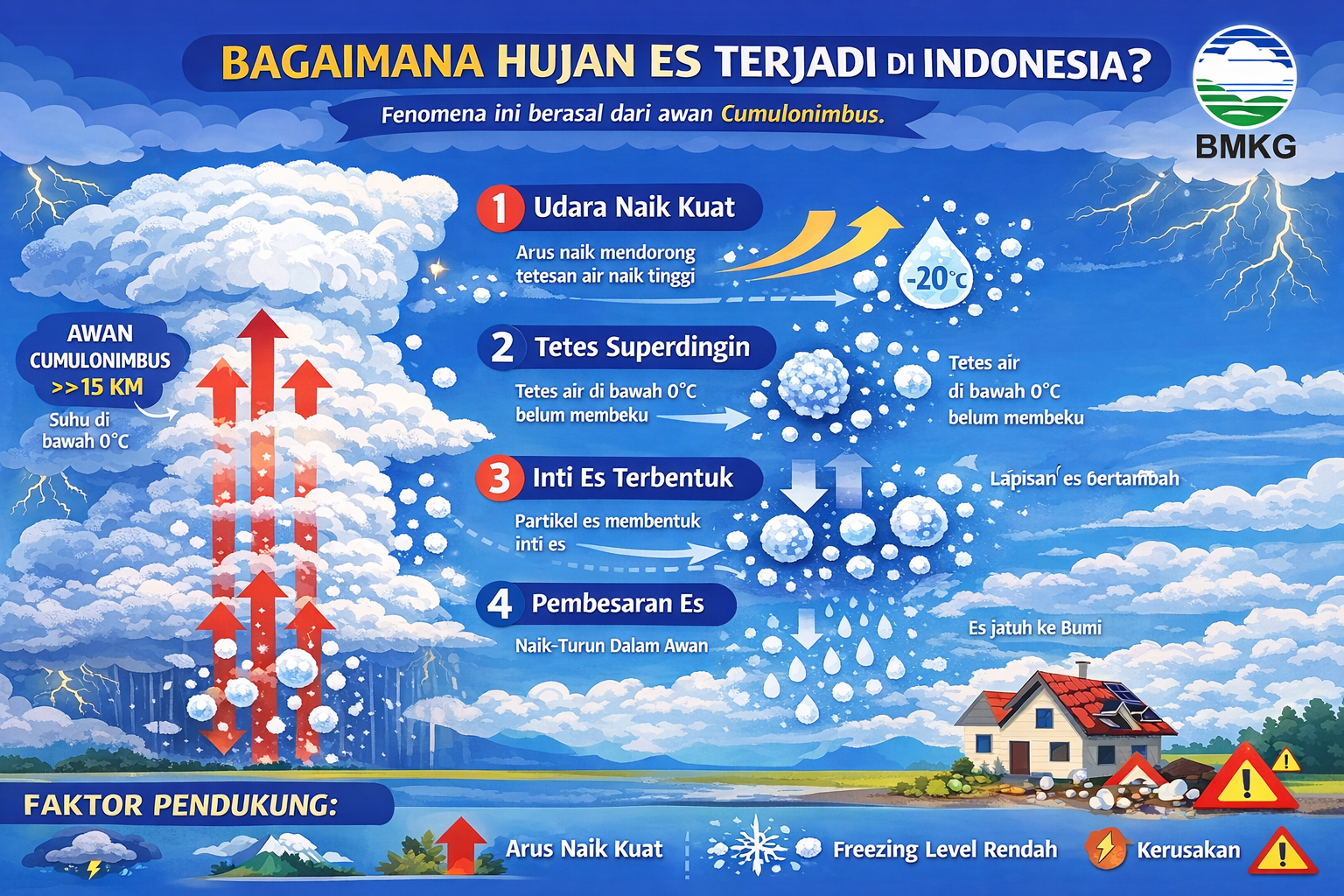 BAGAIMANA HUJAN ES TERJADI DI INDONESIA?

Fenomena ini berasal dari awan Cumulonimbus.

BMKG

AWAN CUMULONIMBUS >>15 KM

Suhu di bawah 0°C

1 Udara Naik Kuat

Arus naik mendorong tetesan air naik tinggi

-20°C

2 Tetes Superdingin

Tetes air di bawah 0°C belum membeku

Tetes air di bawah 0°C belum membeku

3 Inti Es Terbentuk

Partikel es membentuk inti es

Lapisan es bertambah

4 Pembesaran Es

Naik-Turun Dalam Awan

Es jatuh ke Bumi

FAKTOR PENDUKUNG:

Arus Naik Kuat

Freezing Level Rendah

Kerusakan